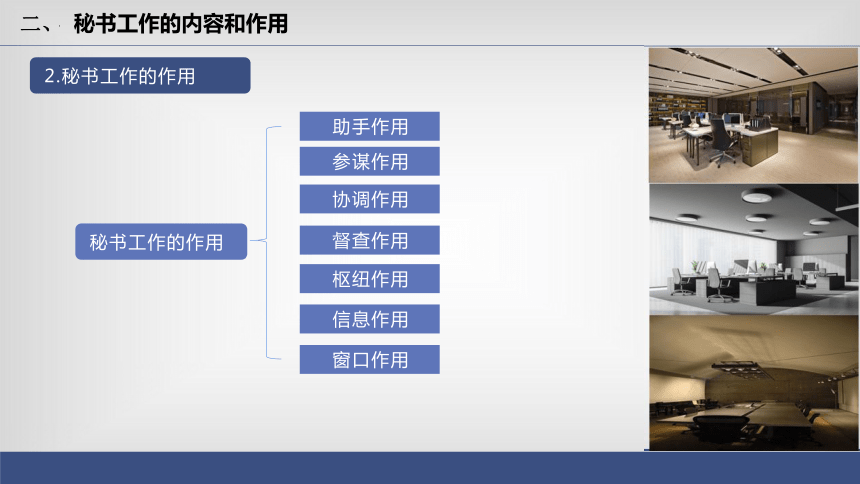 二、 秘书工作的内容和作用

2.秘书工作的作用

秘书工作的作用

助手作用

参谋作用

协调作用

督查作用

枢纽作用

信息作用

窗口作用